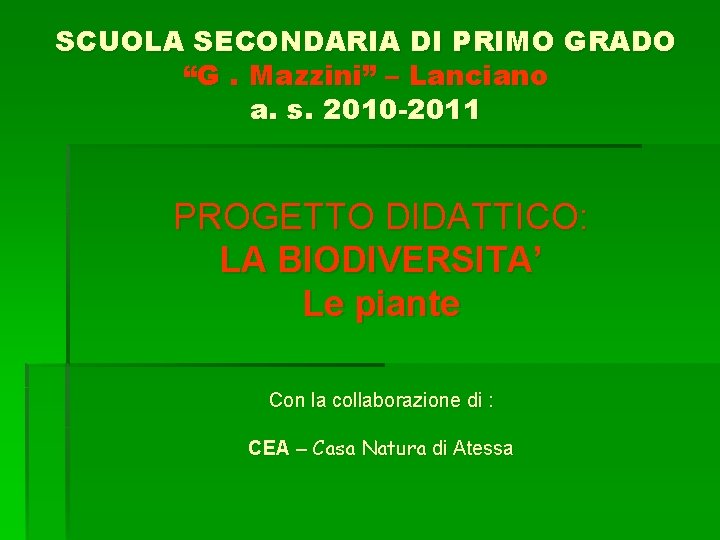 SCUOLA SECONDARIA DI PRIMO GRADO
"G . Mazzini" – Lanciano
a. s. 2010-2011

PROGETTO DIDATTICO:
LA BIODIVERSITA'
Le piante

Con la collaborazione di :

CEA – Casa Natura di Atessa